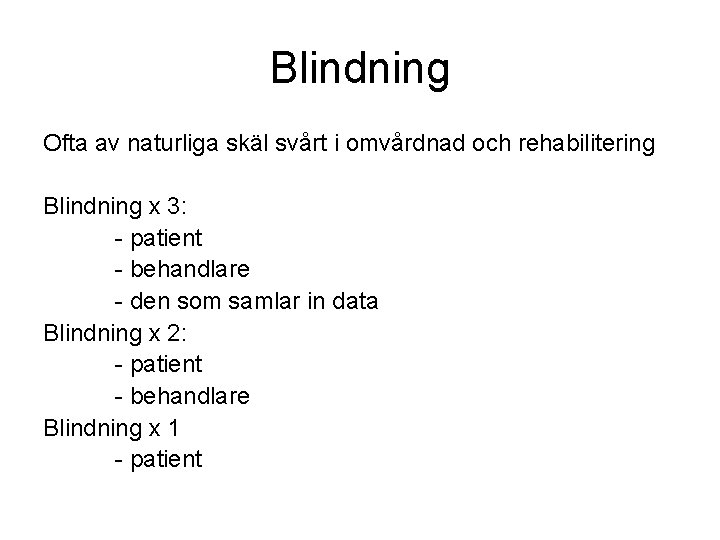 Blindning

Ofta av naturliga skäl svårt i omvårdnad och rehabilitering

Blindning x 3:
- patient
- behandlare
- den som samlar in data
Blindning x 2:
- patient
- behandlare
Blindning x 1
- patient